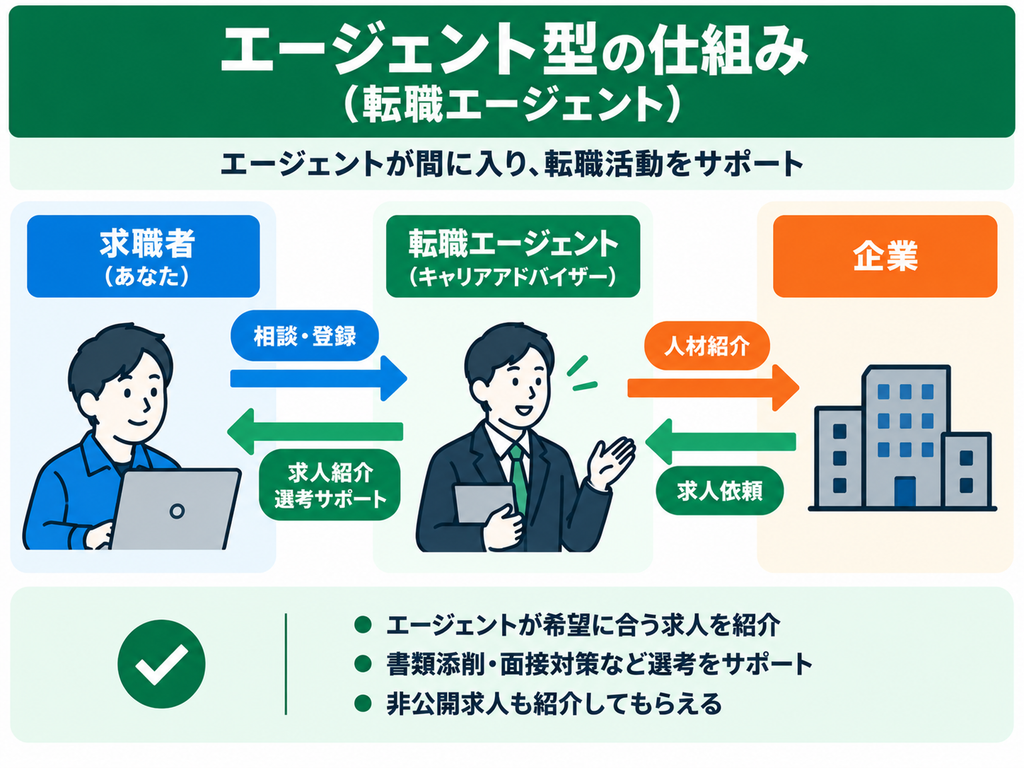 エージェント型の仕組み
（転職エージェント）

エージェントが間に入り、転職活動をサポート

求職者
（あなた）

転職エージェント
（キャリアアドバイザー）

企業

相談・登録

求人紹介
選考サポート

人材紹介

求人依頼

● エージェントが希望に合う求人を紹介
● 書類添削・面接対策など選考をサポート
● 非公開求人も紹介してもらえる